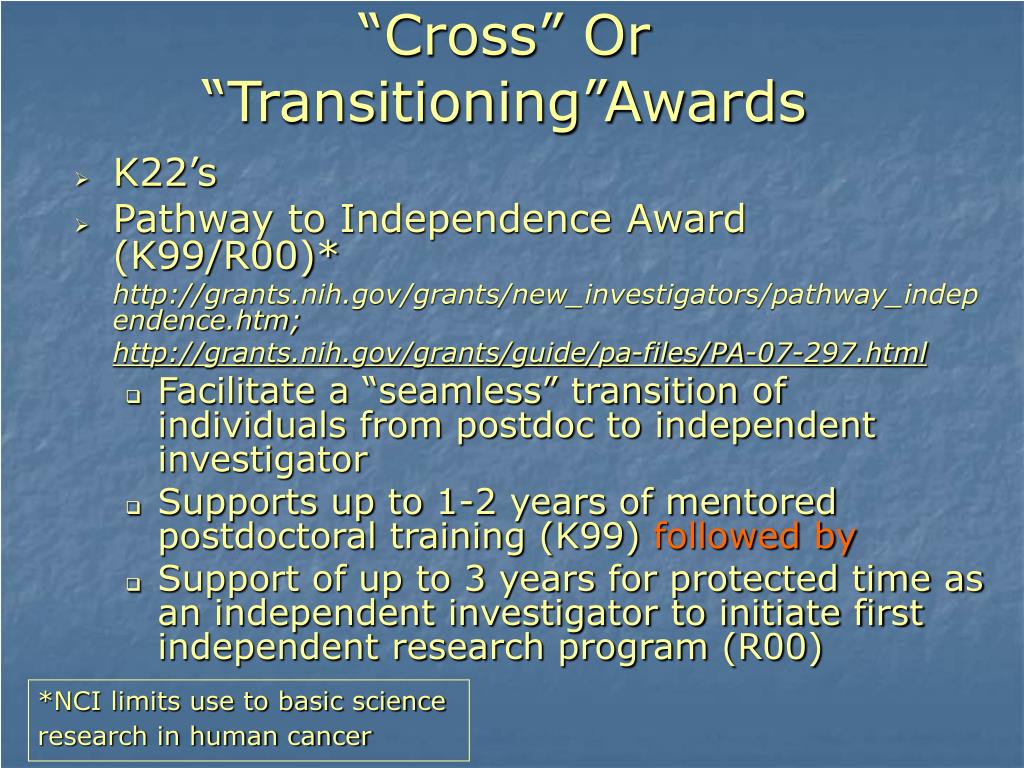 “Cross” Or “Transitioning”Awards

K22’s

Pathway to Independence Award (K99/R00)*

http://grants.nih.gov/grants/new_investigators/pathway_independence.htm;

http://grants.nih.gov/grants/guide/pa-files/PA-07-297.html

Facilitate a “seamless” transition of individuals from postdoc to independent investigator

Supports up to 1-2 years of mentored postdoctoral training (K99) followed by

Support of up to 3 years for protected time as an independent investigator to initiate first independent research program (R00)

*NCI limits use to basic science research in human cancer